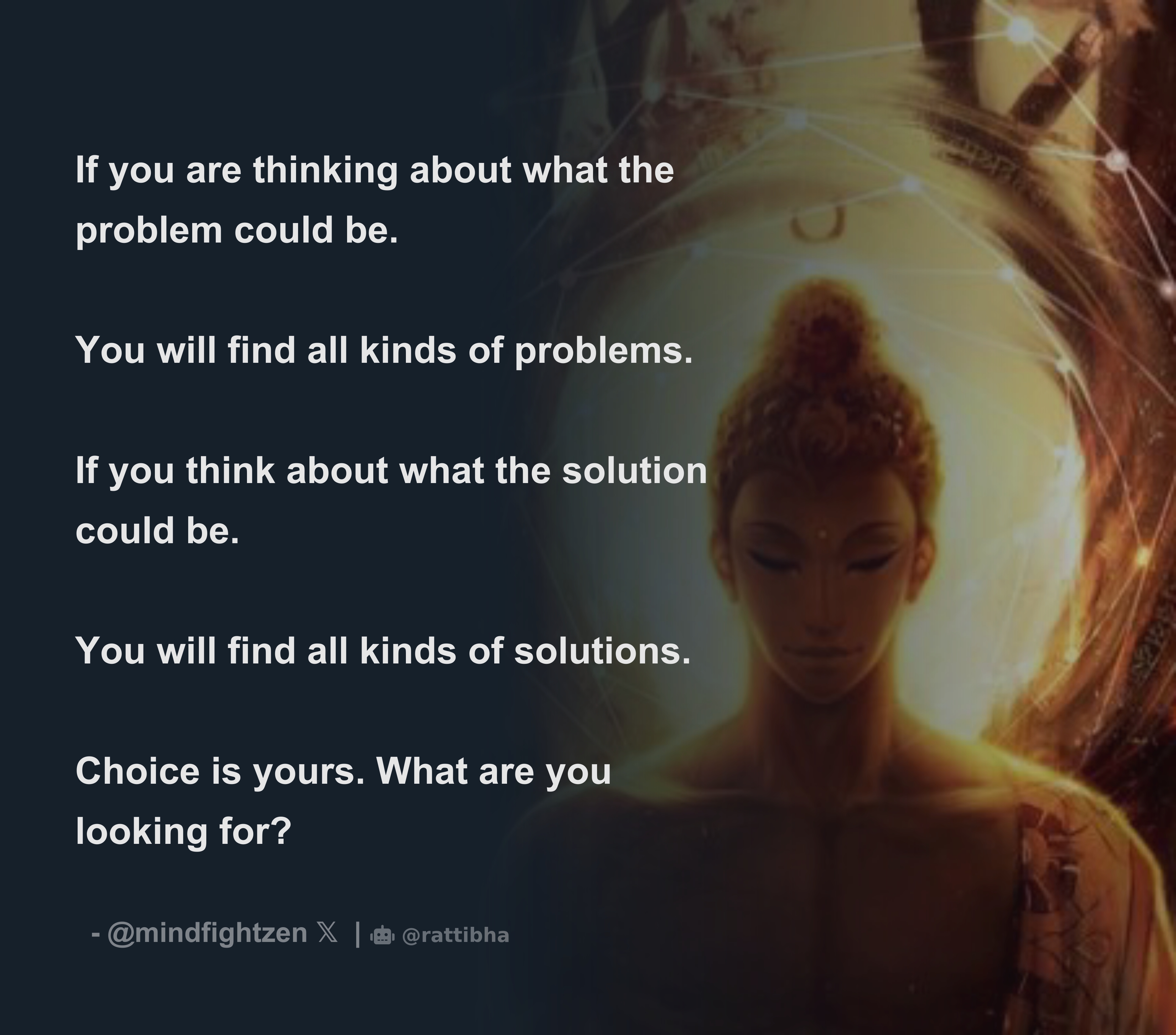 If you are thinking about what the problem could be.

You will find all kinds of problems.

If you think about what the solution could be.

You will find all kinds of solutions.

Choice is yours. What are you looking for?

- @mindfightzen 𝕏 | @rattibha